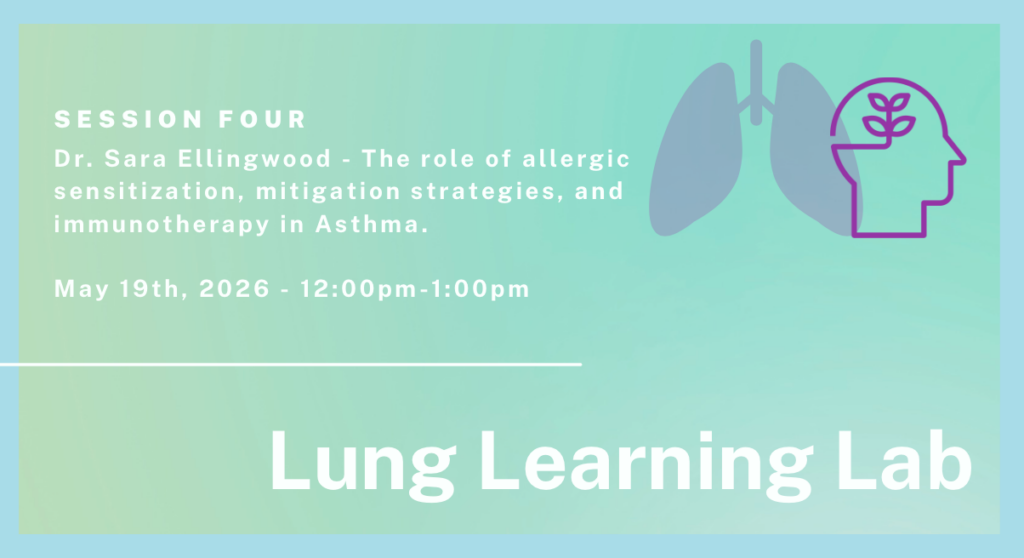 SESSION FOUR

Dr. Sara Ellingwood - The role of allergic sensitization, mitigation strategies, and immunotherapy in Asthma.

May 19th, 2026 - 12:00pm-1:00pm

Lung Learning Lab